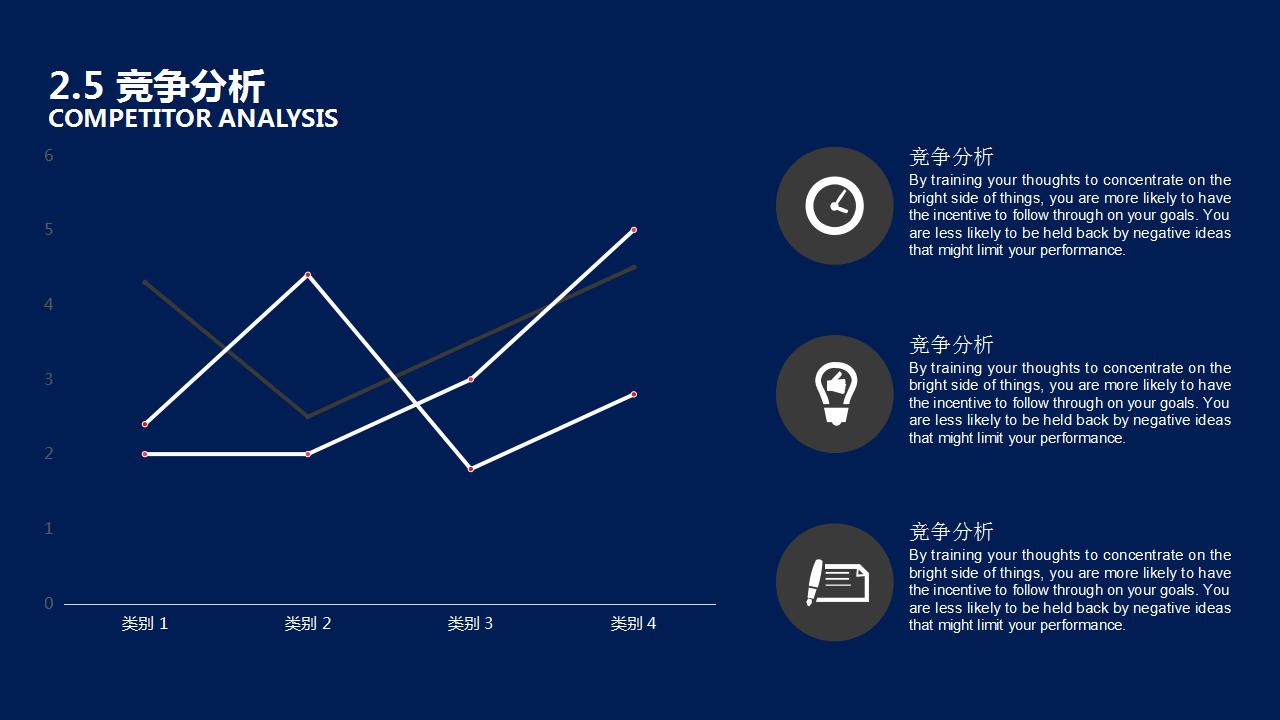 2.5 竞争分析
COMPETITOR ANALYSIS

6
5
4
3
2
1
0
类别 1
类别 2
类别 3
类别 4

竞争分析
By training your thoughts to concentrate on the bright side of things, you are more likely to have the incentive to follow through on your goals. You are less likely to be held back by negative ideas that might limit your performance.

竞争分析
By training your thoughts to concentrate on the bright side of things, you are more likely to have the incentive to follow through on your goals. You are less likely to be held back by negative ideas that might limit your performance.

竞争分析
By training your thoughts to concentrate on the bright side of things, you are more likely to have the incentive to follow through on your goals. You are less likely to be held back by negative ideas that might limit your performance.